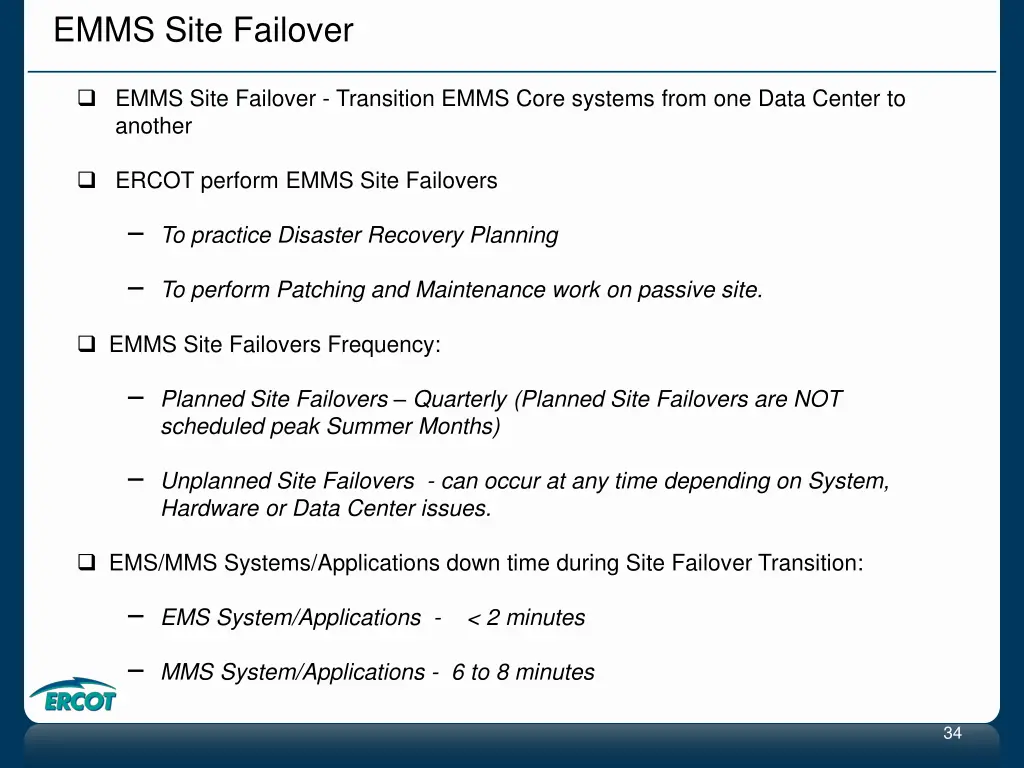 EMMS Site Failover

❑ EMMS Site Failover - Transition EMMS Core systems from one Data Center to another

❑ ERCOT perform EMMS Site Failovers

– To practice Disaster Recovery Planning

– To perform Patching and Maintenance work on passive site.

❑ EMMS Site Failovers Frequency:

– Planned Site Failovers – Quarterly (Planned Site Failovers are NOT scheduled peak Summer Months)

– Unplanned Site Failovers - can occur at any time depending on System, Hardware or Data Center issues.

❑ EMS/MMS Systems/Applications down time during Site Failover Transition:

– EMS System/Applications - < 2 minutes

– MMS System/Applications - 6 to 8 minutes

ERCOT

34